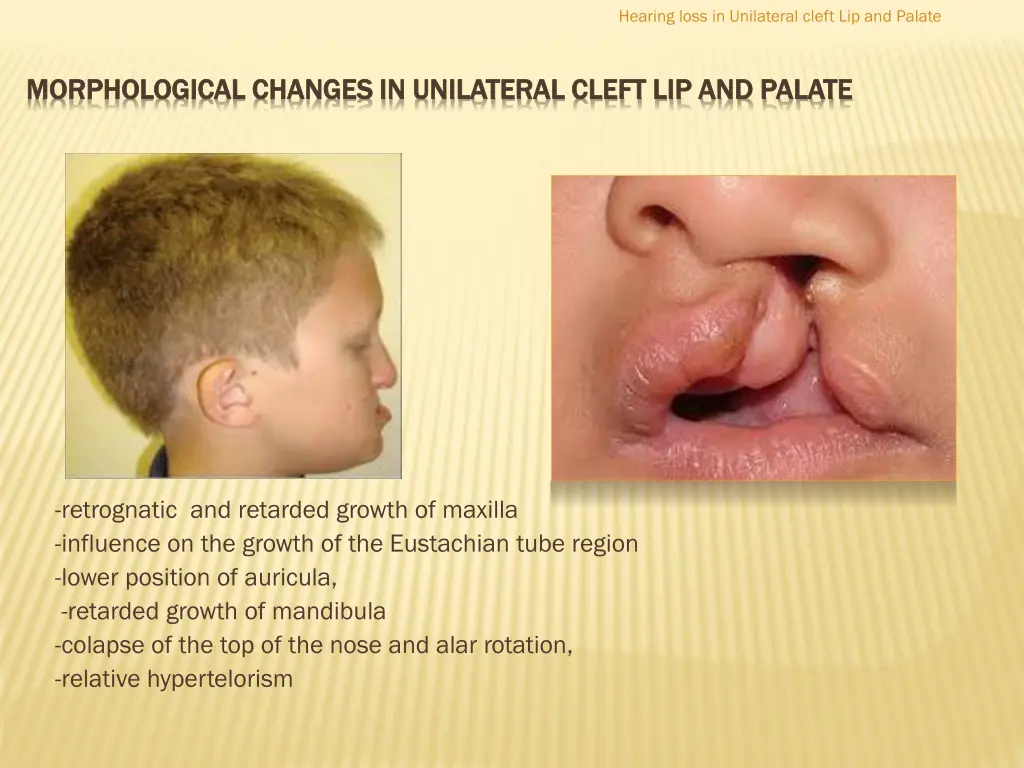 Hearing loss in Unilateral cleft Lip and Palate

MORPHOLOGICAL CHANGES IN UNILATERAL CLEFT LIP AND PALATE

-retrognatic and retarded growth of maxilla
-influence on the growth of the Eustachian tube region
-lower position of auricula,
-retarded growth of mandibula
-colapse of the top of the nose and alar rotation,
-relative hypertelorism